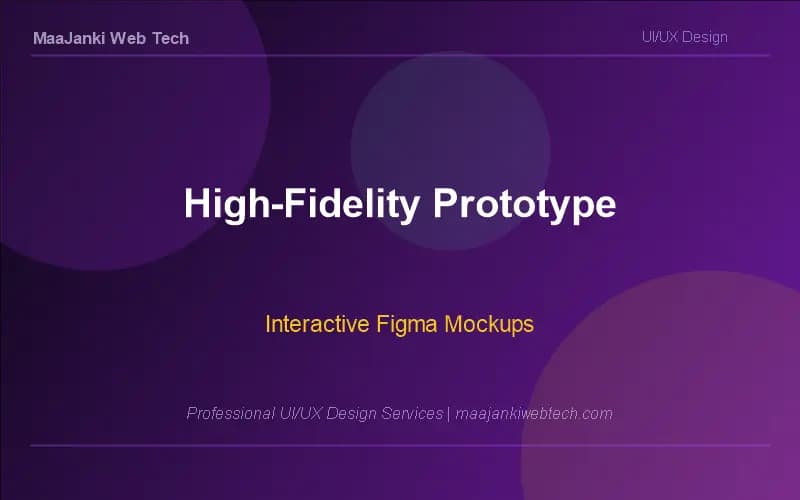 MaaJanki Web Tech

UI/UX Design

High-Fidelity Prototype

Interactive Figma Mockups

Professional UI/UX Design Services | maajankiwebtech.com